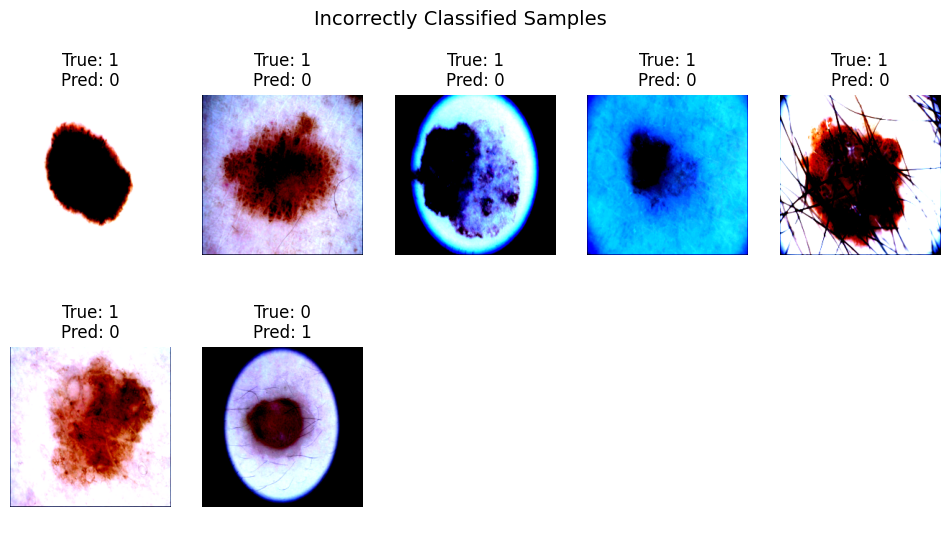 Incorrectly Classified Samples

True: 1
Pred: 0

True: 1
Pred: 0

True: 1
Pred: 0

True: 1
Pred: 0

True: 1
Pred: 0

True: 1
Pred: 0

True: 0
Pred: 1